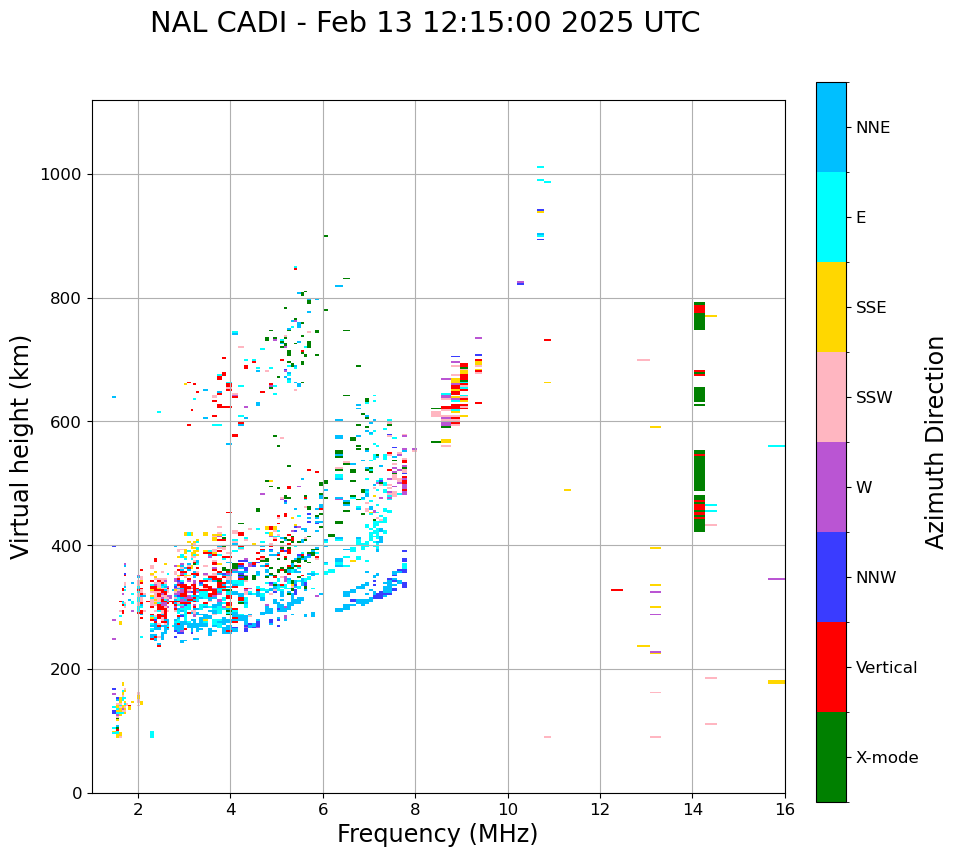 NAL CADI - Feb 13 12:15:00 2025 UTC

Virtual height (km)

1000
800
600
400
200
0

2
4
6
8
10
12
14
16

Frequency (MHz)

NNE
E
SSE
SSW
W
NNW
Vertical
X-mode

Azimuth Direction